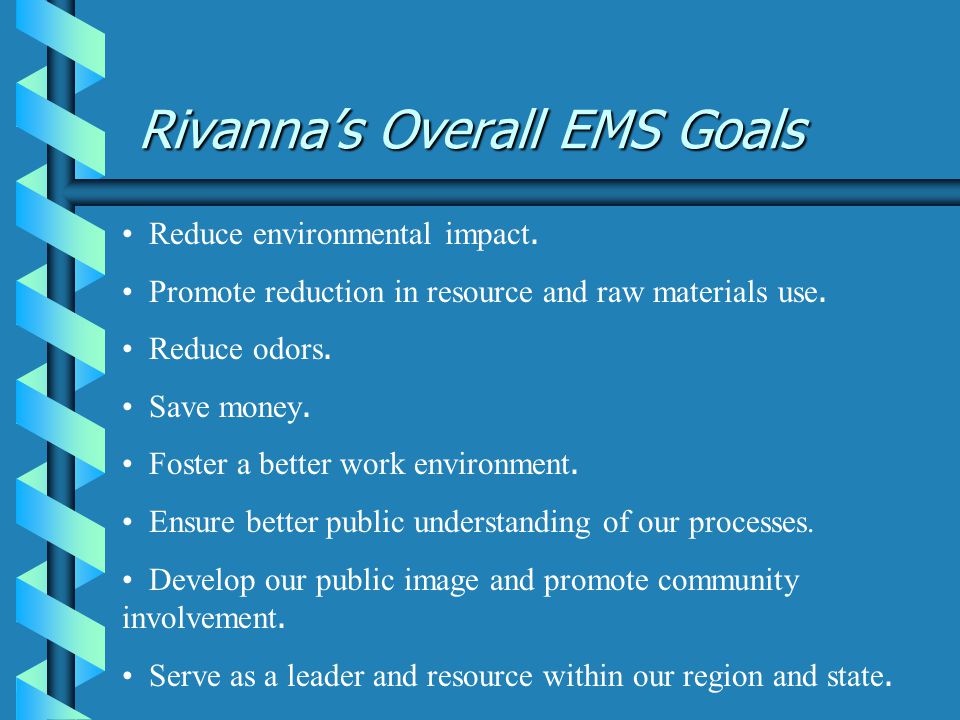 Rivanna's Overall EMS Goals

• Reduce environmental impact.

• Promote reduction in resource and raw materials use.

• Reduce odors.

• Save money.

• Foster a better work environment.

• Ensure better public understanding of our processes.

• Develop our public image and promote community involvement.

• Serve as a leader and resource within our region and state.